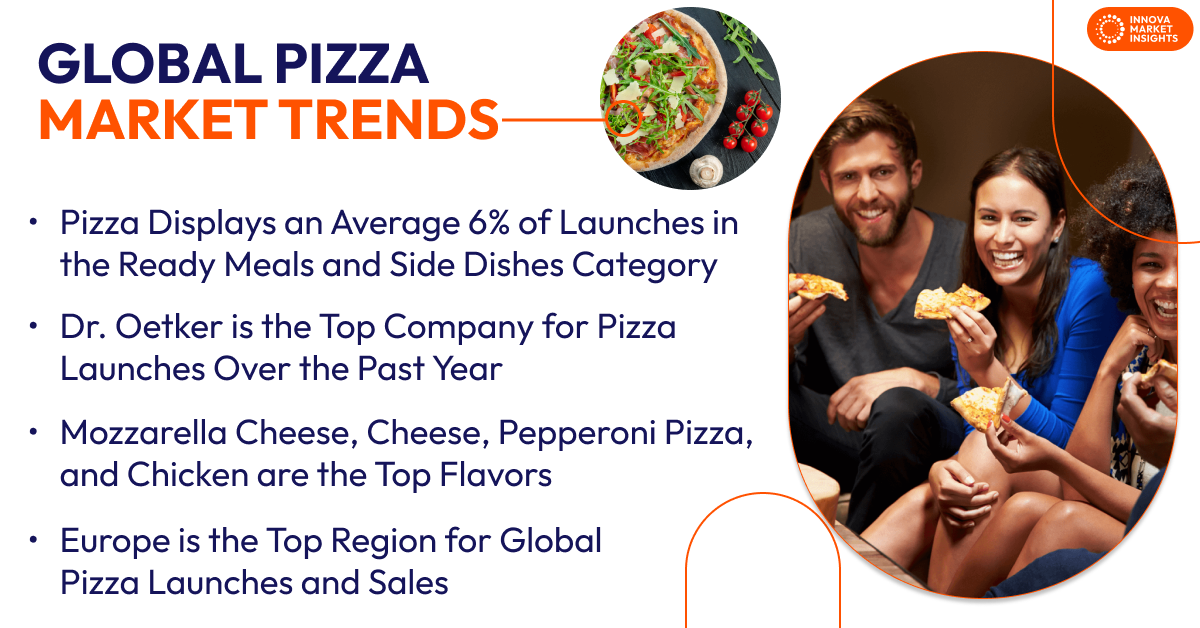 GLOBAL PIZZA
MARKET TRENDS

INNOVA MARKET INSIGHTS

• Pizza Displays an Average 6% of Launches in the Ready Meals and Side Dishes Category

• Dr. Oetker is the Top Company for Pizza Launches Over the Past Year

• Mozzarella Cheese, Cheese, Pepperoni Pizza, and Chicken are the Top Flavors

• Europe is the Top Region for Global Pizza Launches and Sales